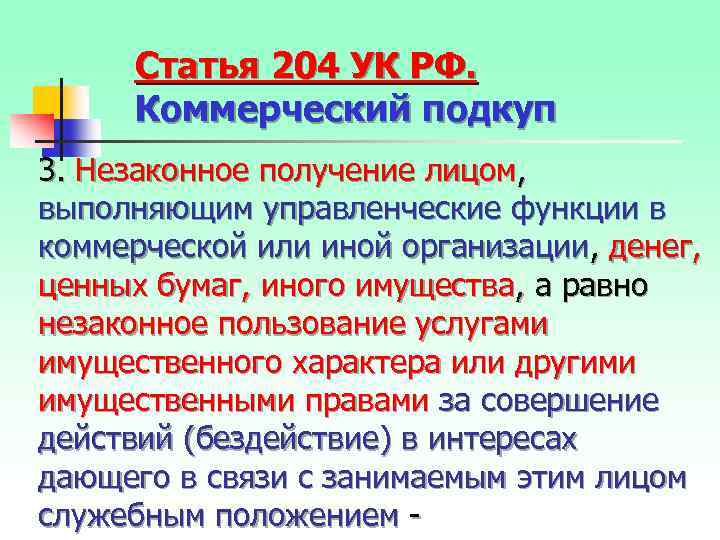 Статья 204 УК РФ.
Коммерческий подкуп

3. Незаконное получение лицом, выполняющим управленческие функции в коммерческой или иной организации, денег, ценных бумаг, иного имущества, а равно незаконное пользование услугами имущественного характера или другими имущественными правами за совершение действий (бездействие) в интересах дающего в связи с занимаемым этим лицом служебным положением -